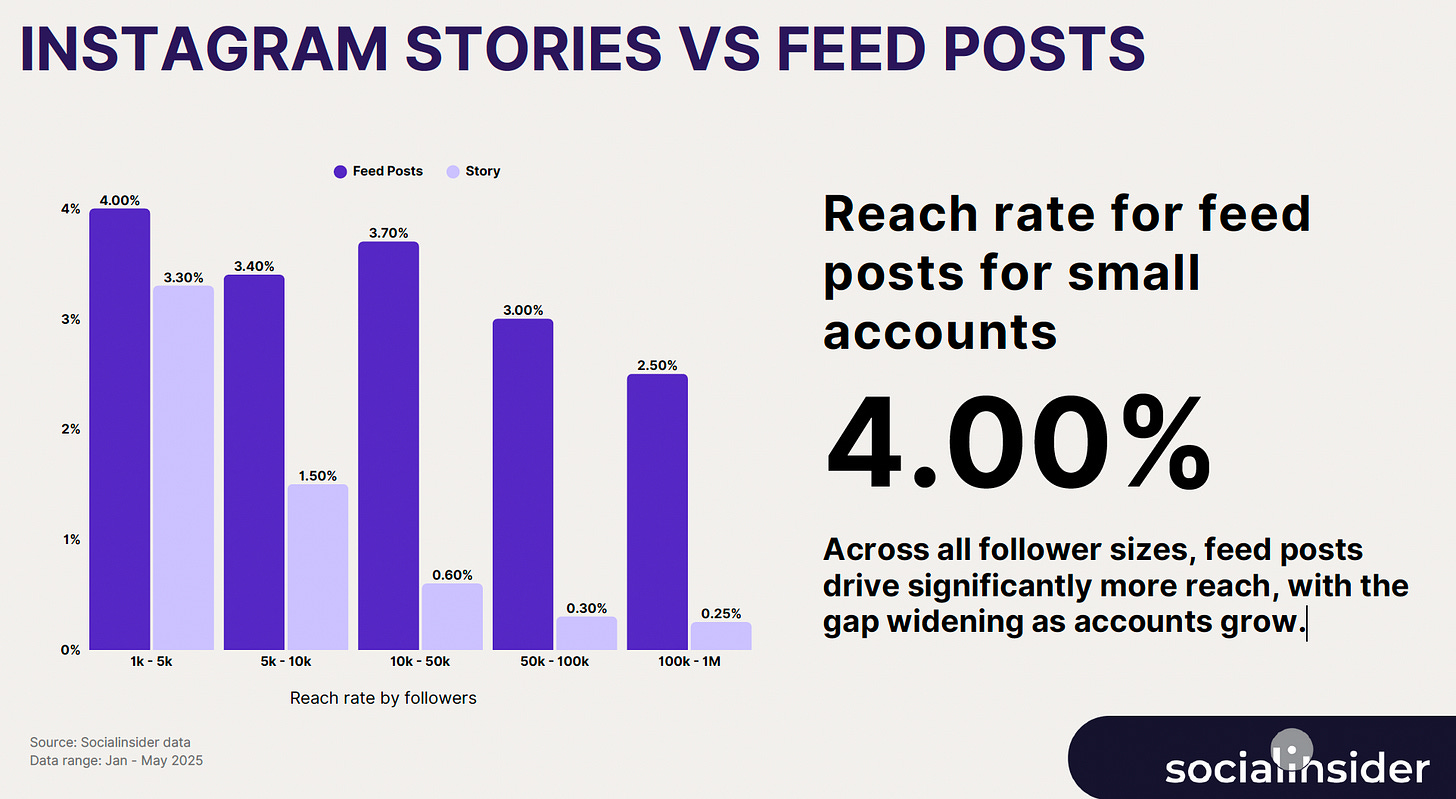 INSTAGRAM STORIES VS FEED POSTS

Feed Posts Story

4%
3%
2%
1%
0%

4.00%
3.30%
3.40%
1.50%
3.70%
0.60%
3.00%
0.30%
2.50%
0.25%

1k - 5k
5k - 10k
10k - 50k
50k - 100k
100k - 1M

Reach rate by followers

Reach rate for feed posts for small accounts

4.00%

Across all follower sizes, feed posts drive significantly more reach, with the gap widening as accounts grow.

Source: Socialinsider data
Data range: Jan - May 2025

socialinsider